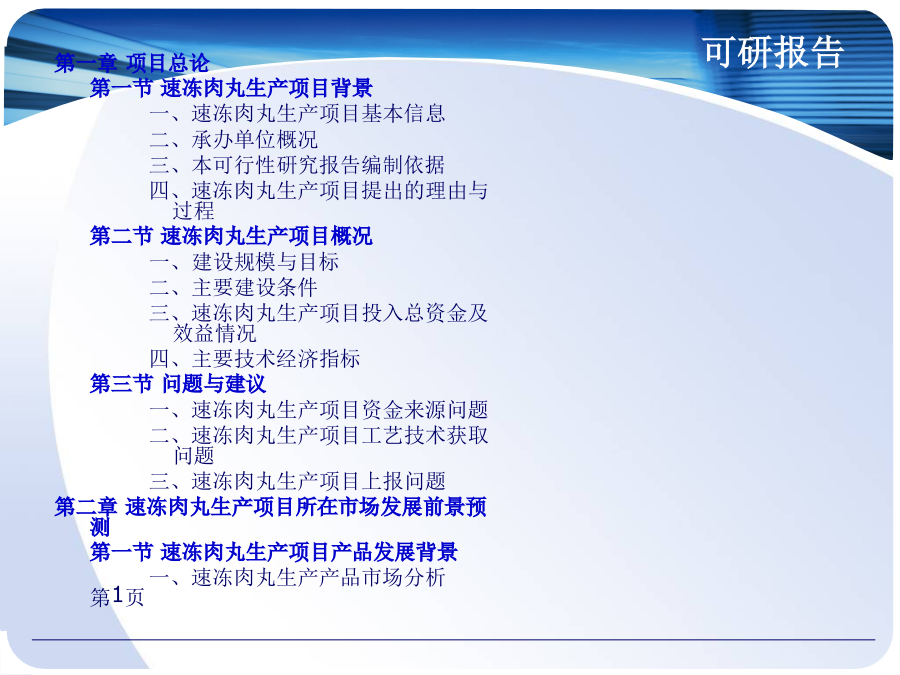 可研报告

第一章 项目总论

第一节 速冻肉丸生产项目背景

一、速冻肉丸生产项目基本信息

二、承办单位概况

三、本可行性研究报告编制依据

四、速冻肉丸生产项目提出的理由与过程

第二节 速冻肉丸生产项目概况

一、建设规模与目标

二、主要建设条件

三、速冻肉丸生产项目投入总资金及效益情况

四、主要技术经济指标

第三节 问题与建议

一、速冻肉丸生产项目资金来源问题

二、速冻肉丸生产项目工艺技术获取问题

三、速冻肉丸生产项目上报问题

第二章 速冻肉丸生产项目所在市场发展前景预测

第一节 速冻肉丸生产项目产品发展背景

一、速冻肉丸生产产品市场分析

第1页